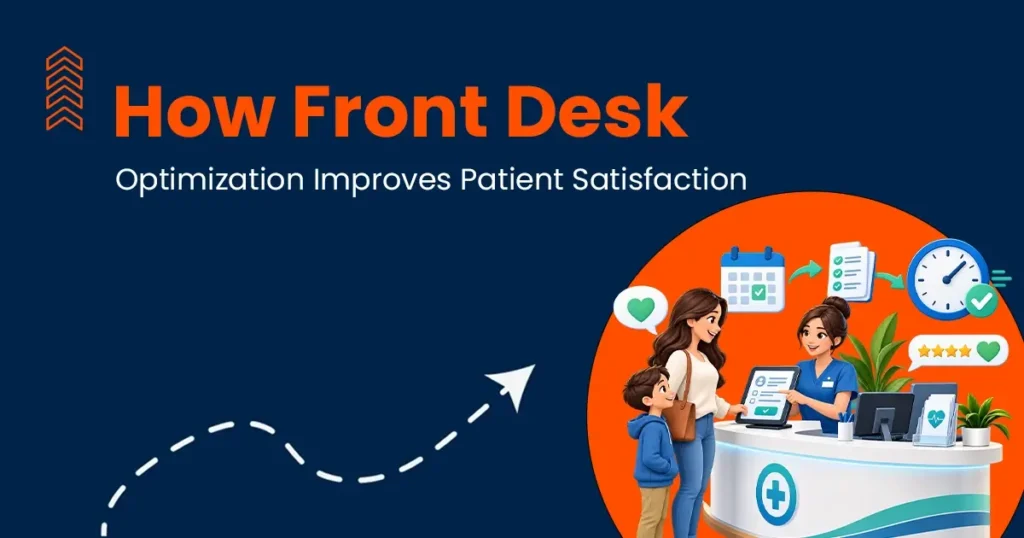 How Front Desk

Optimization Improves Patient Satisfaction